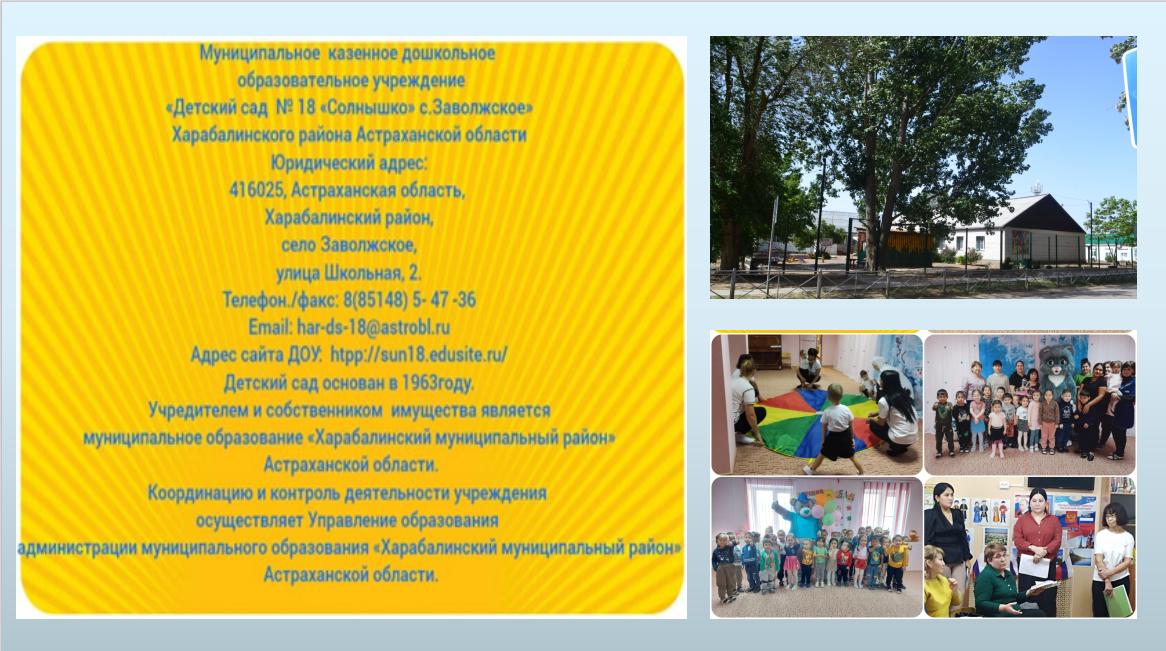 Муниципальное казенное дошкольное образовательное учреждение «Детский сад № 18 «Солнышко» с.Заволжское» Харабалинского района Астраханской области
Юридический адрес:
416025, Астраханская область,
Харабалинский район,
село Заволжское,
улица Школьная, 2.
Телефон./факс: 8(85148) 5- 47 -36
Email: har-ds-18@astrobl.ru
Адрес сайта ДОУ: htpp://sun18.edusite.ru/
Детский сад основан в 1963году.
Учредителем и собственником имущества является муниципальное образование «Харабалинский муниципальный район» Астраханской области.
Координацию и контроль деятельности учреждения осуществляет Управление образования администрации муниципального образования «Харабалинский муниципальный район» Астраханской области.